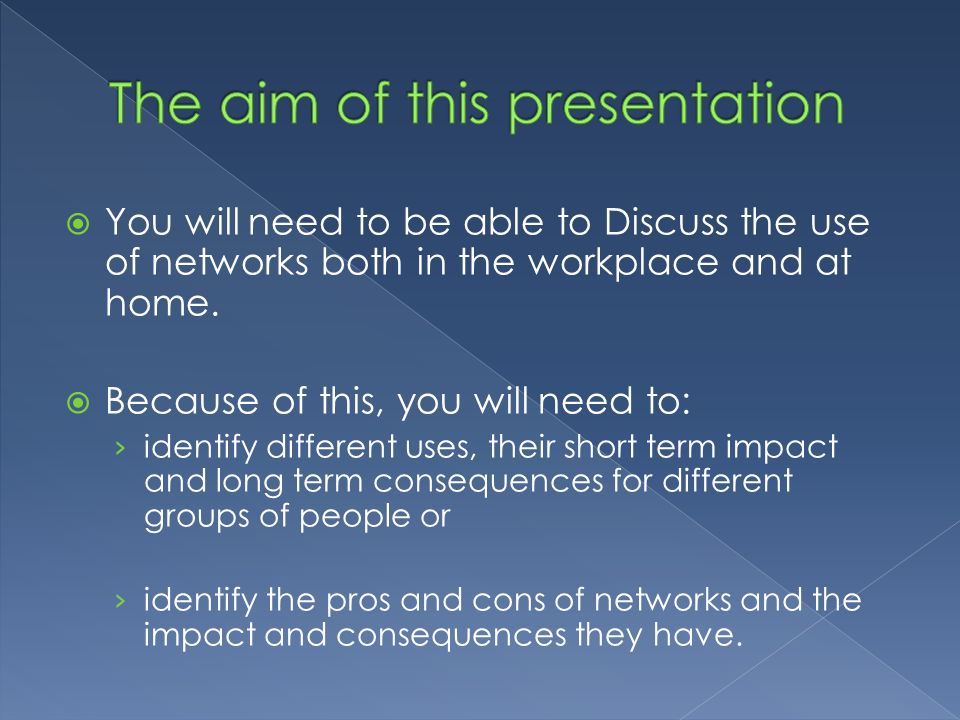 The aim of this presentation

You will need to be able to Discuss the use of networks both in the workplace and at home.

Because of this, you will need to:

› identify different uses, their short term impact and long term consequences for different groups of people or

› identify the pros and cons of networks and the impact and consequences they have.